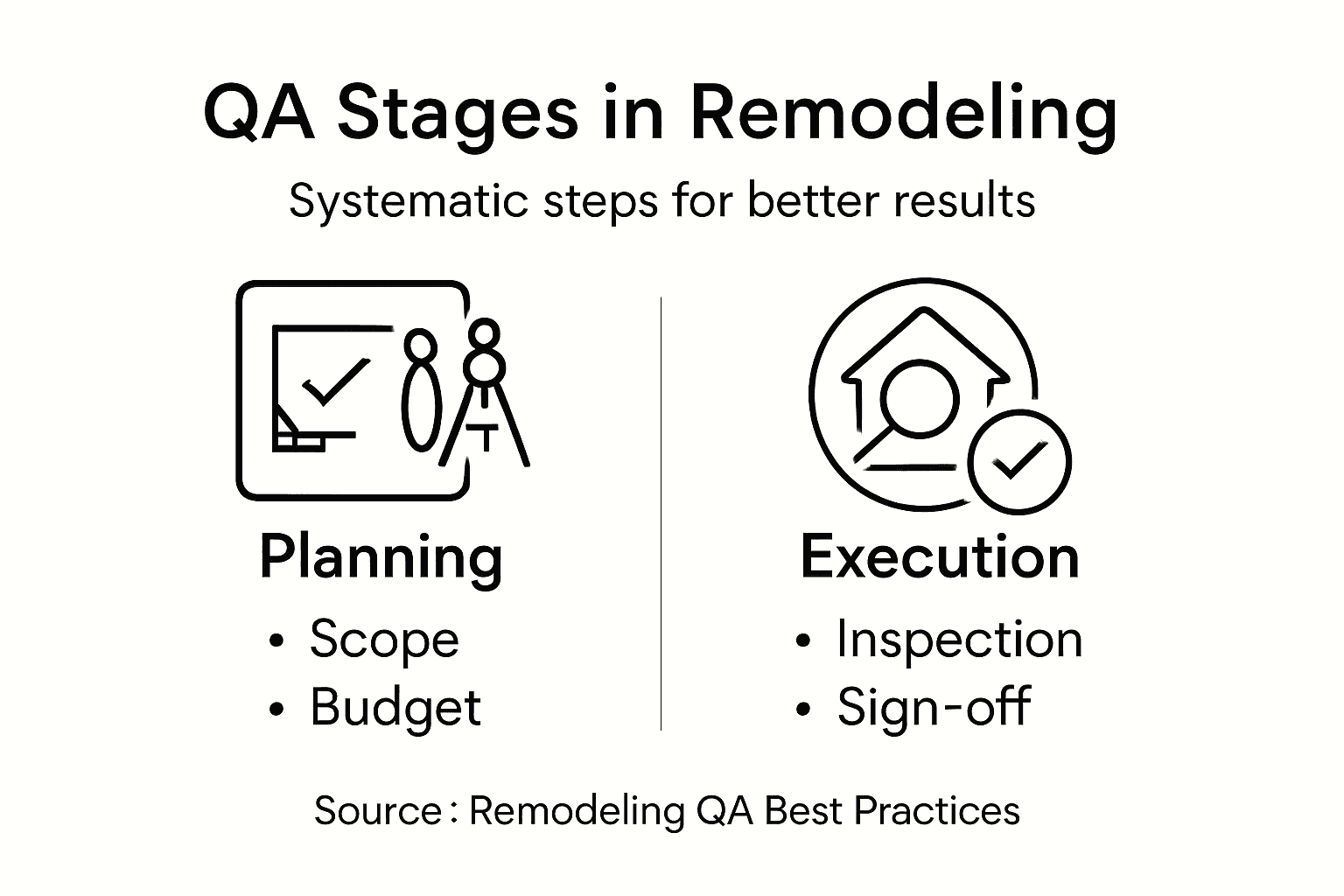 QA Stages in Remodeling

Systematic steps for better results

Planning

• Scope
• Budget

Execution

• Inspection
• Sign-off

Source : Remodeling QA Best Practices